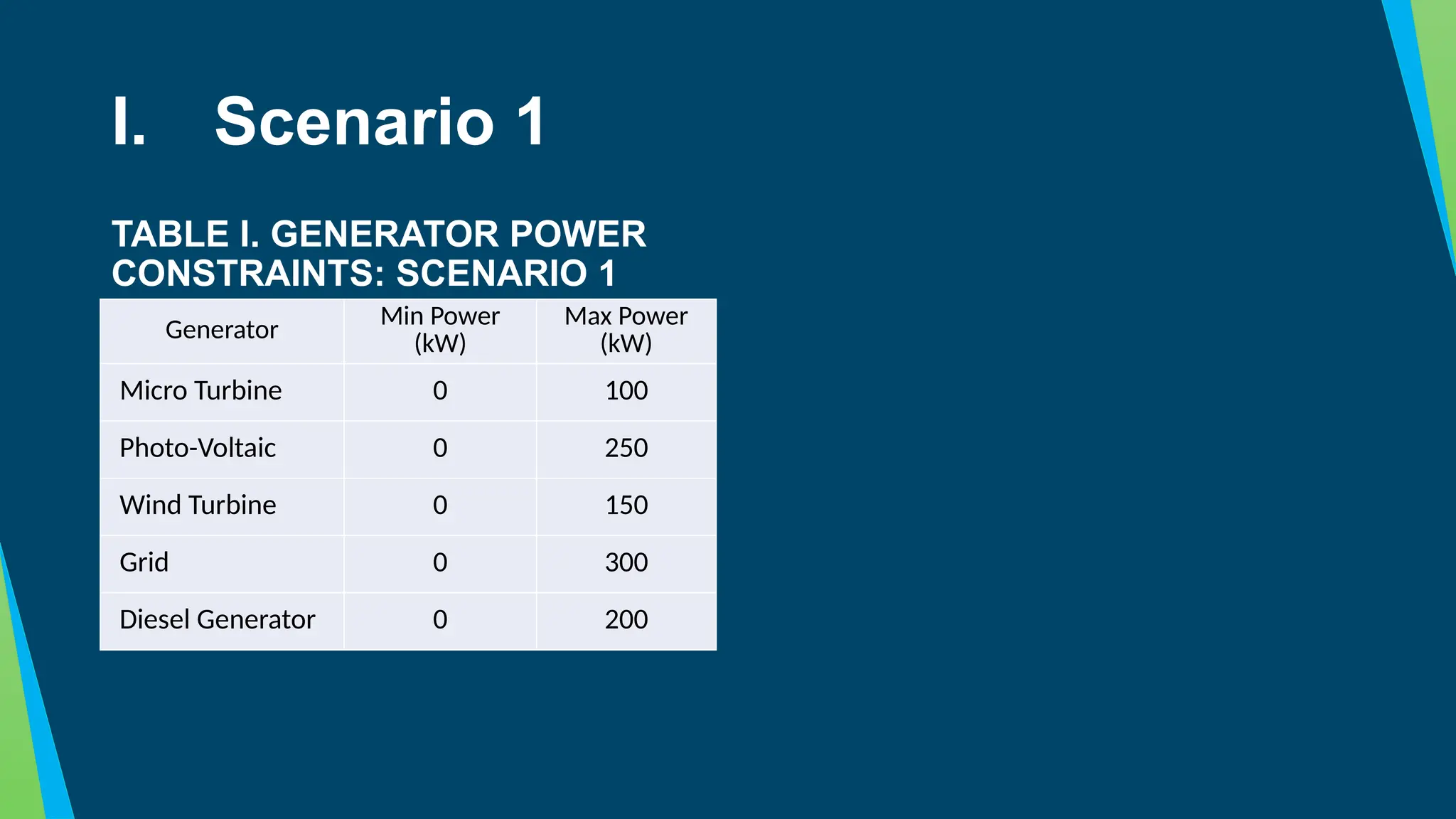 I. Scenario 1

TABLE I. GENERATOR POWER CONSTRAINTS: SCENARIO 1

| Generator | Min Power (kW) | Max Power (kW) |
|---|---|---|
| Micro Turbine | 0 | 100 |
| Photo-Voltaic | 0 | 250 |
| Wind Turbine | 0 | 150 |
| Grid | 0 | 300 |
| Diesel Generator | 0 | 200 |